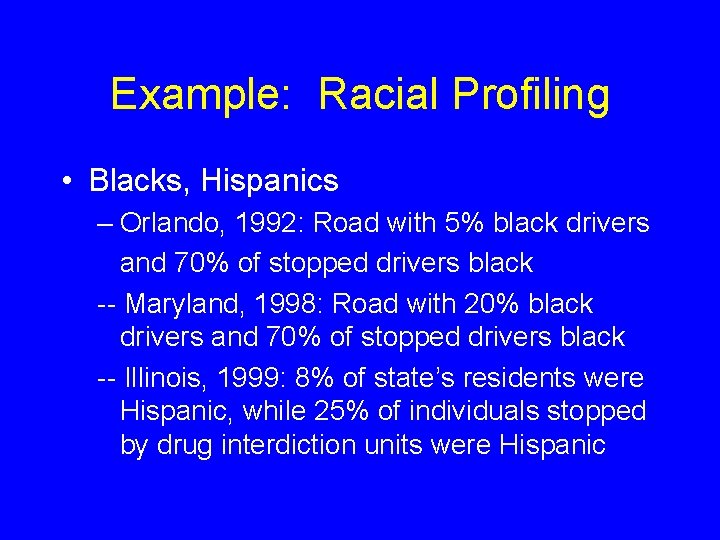 Example: Racial Profiling

• Blacks, Hispanics

– Orlando, 1992: Road with 5% black drivers and 70% of stopped drivers black

-- Maryland, 1998: Road with 20% black drivers and 70% of stopped drivers black

-- Illinois, 1999: 8% of state's residents were Hispanic, while 25% of individuals stopped by drug interdiction units were Hispanic